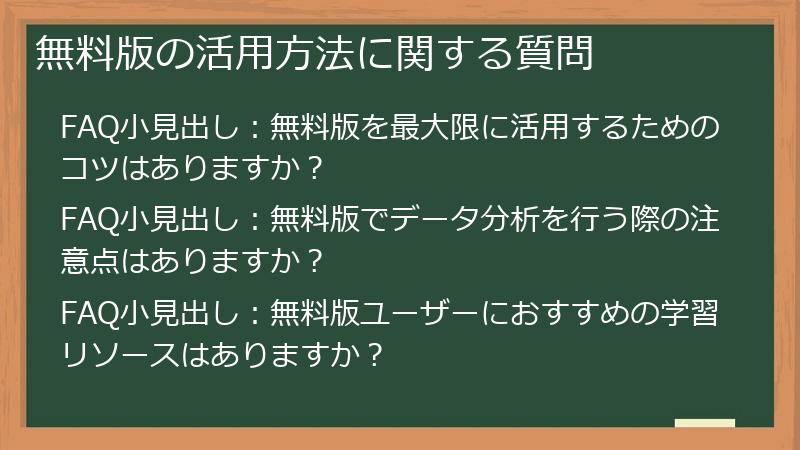 無料版の活用方法に関する質問

FAQ小見出し：無料版を最大限に活用するためのコツはありますか？

FAQ小見出し：無料版でデータ分析を行う際の注意点はありますか？

FAQ小見出し：無料版ユーザーにおすすめの学習リソースはありますか？